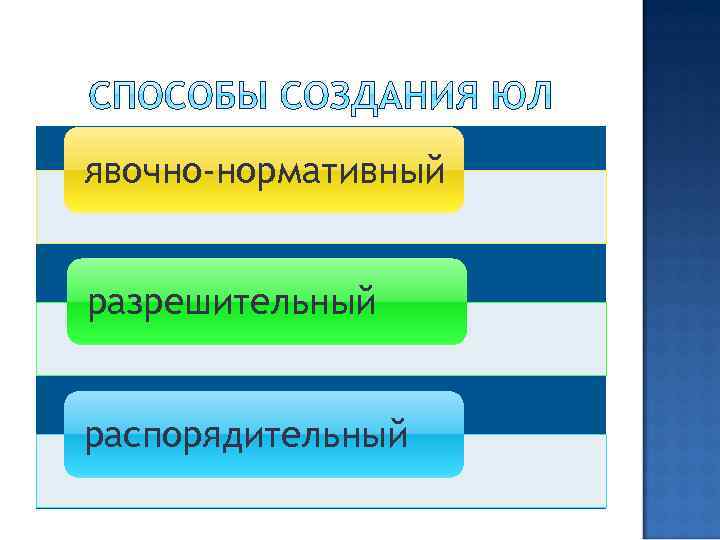 СПОСОБЫ СОЗДАНИЯ ЮЛ

явочно-нормативный

разрешительный

распорядительный